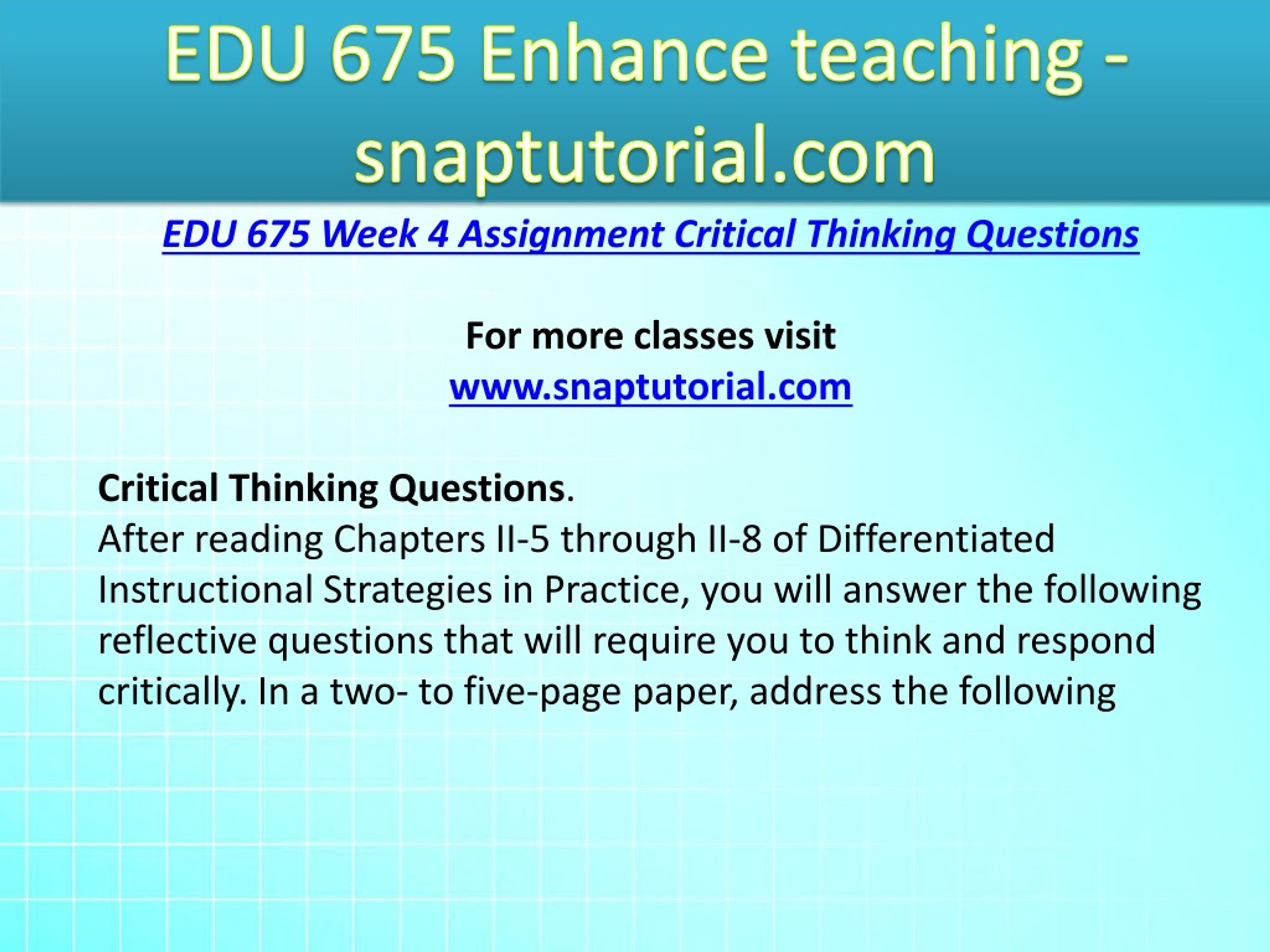 EDU 675 Enhance teaching - snaptutorial.com

EDU 675 Week 4 Assignment Critical Thinking Questions

For more classes visit
www.snaptutorial.com

Critical Thinking Questions.
After reading Chapters II-5 through II-8 of Differentiated Instructional Strategies in Practice, you will answer the following reflective questions that will require you to think and respond critically. In a two- to five-page paper, address the following